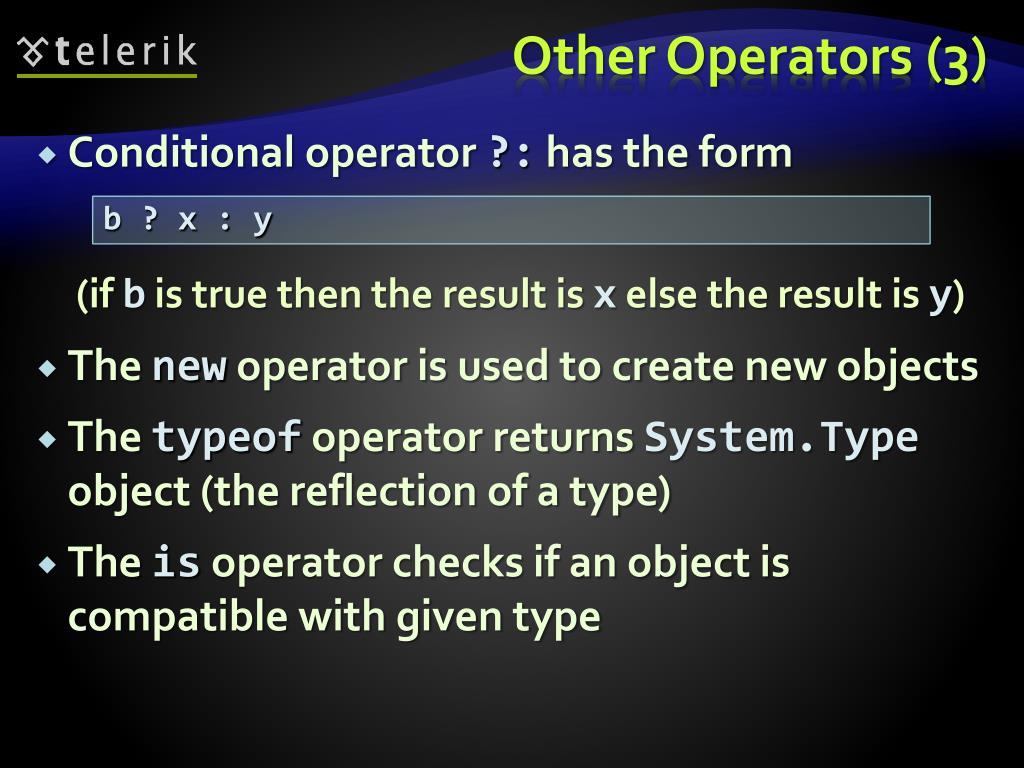 telerik

Other Operators (3)

Conditional operator ?: has the form

b ? x : y

(if b is true then the result is x else the result is y)

The new operator is used to create new objects

The typeof operator returns System.Type object (the reflection of a type)

The is operator checks if an object is compatible with given type